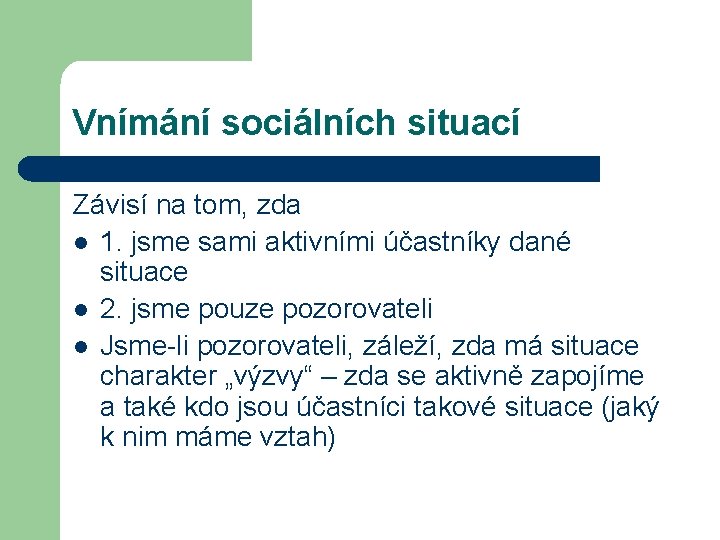 Vnímání sociálních situací

Závisí na tom, zda

- 1. jsme sami aktivními účastníky dané situace
- 2. jsme pouze pozorovateli
- Jsme-li pozorovateli, záleží, zda má situace charakter „výzvy“ – zda se aktivně zapojíme a také kdo jsou účastníci takové situace (jaký k nim máme vztah)